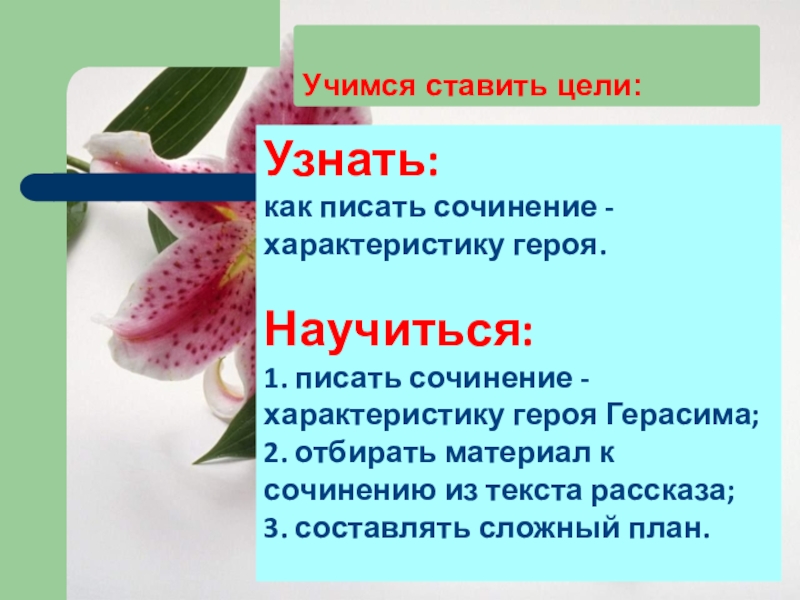 Учимся ставить цели:

Узнать:
как писать сочинение - характеристику героя.

Научиться:
1. писать сочинение - характеристику героя Герасима;
2. отбирать материал к сочинению из текста рассказа;
3. составлять сложный план.